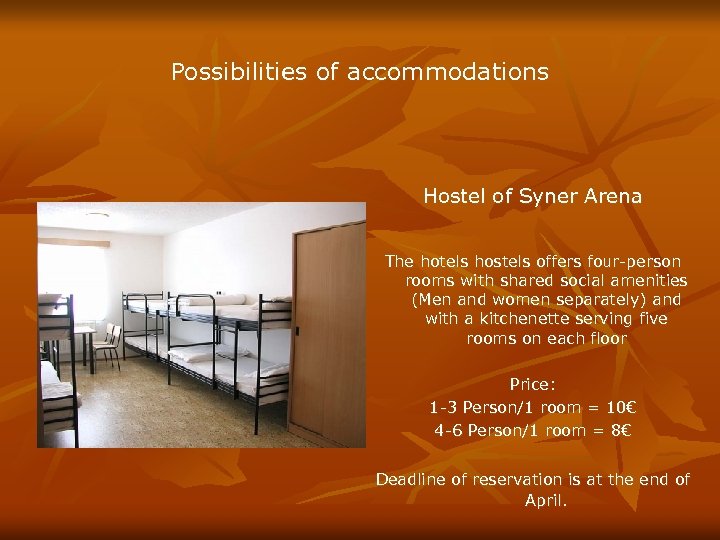 Possibilities of accommodations

Hostel of Syner Arena

The hotels hostels offers four-person rooms with shared social amenities (Men and women separately) and with a kitchenette serving five rooms on each floor

Price:
1-3 Person/1 room = 10€
4-6 Person/1 room = 8€

Deadline of reservation is at the end of April.